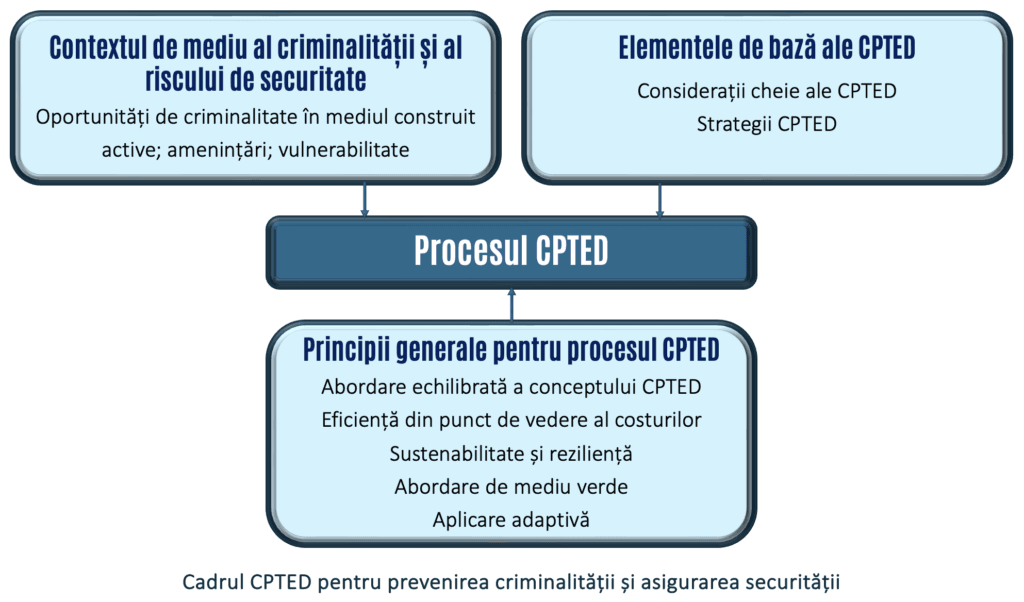 Contextul de mediu al criminalității și al riscului de securitate

Oportunități de criminalitate în mediul construit
active; amenințări; vulnerabilitate

Elementele de bază ale CPTED

Considerații cheie ale CPTED
Strategii CPTED

Procesul CPTED

Principii generale pentru procesul CPTED

Abordare echilibrată a conceptului CPTED
Eficiență din punct de vedere al costurilor
Sustenabilitate și reziliență
Abordare de mediu verde
Aplicare adaptivă

Cadrul CPTED pentru prevenirea criminalității și asigurarea securității